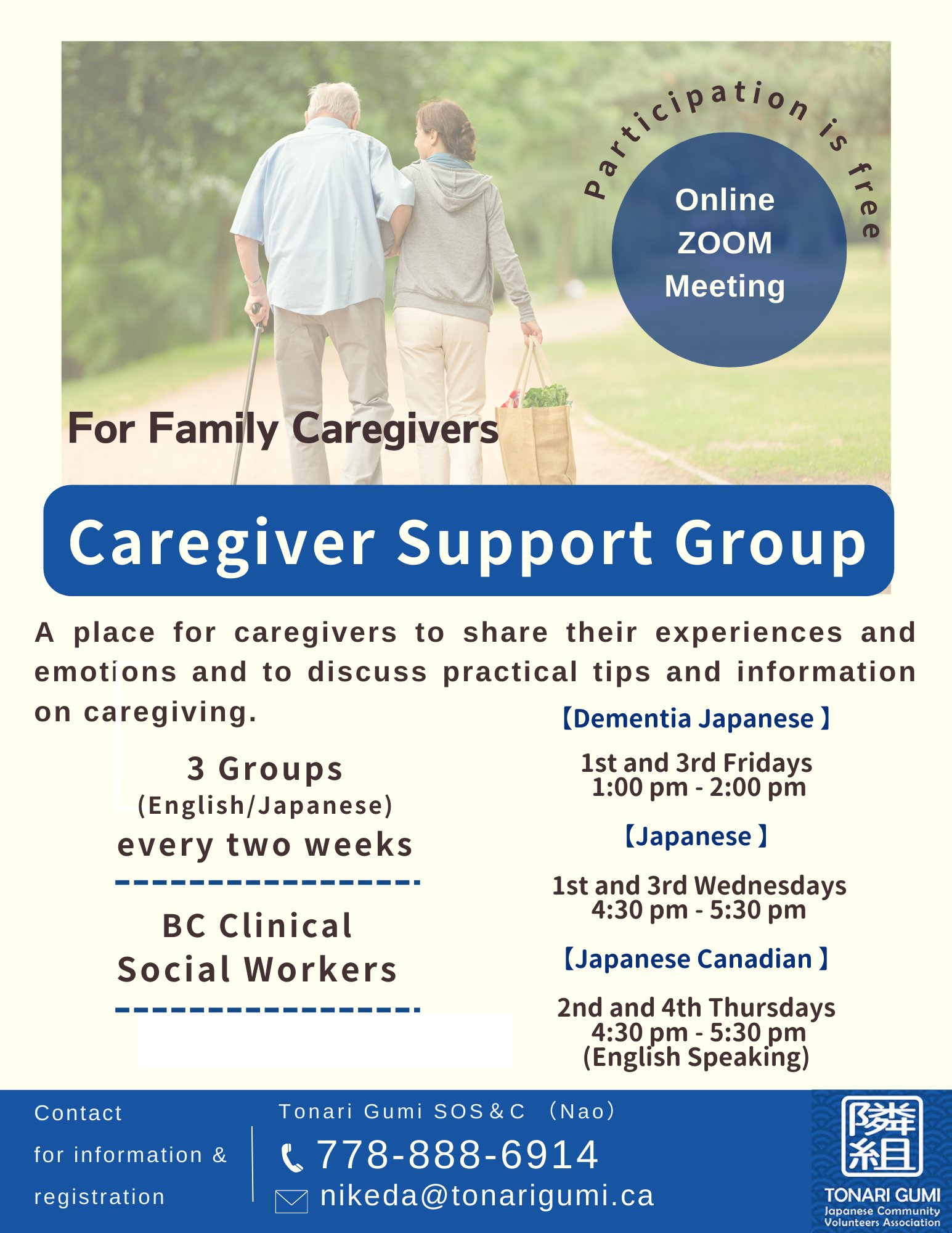 Participation is free

Online ZOOM Meeting

For Family Caregivers

Caregiver Support Group

A place for caregivers to share their experiences and emotions and to discuss practical tips and information on caregiving.

3 Groups
(English/Japanese)
every two weeks

BC Clinical
Social Workers

【Dementia Japanese】

1st and 3rd Fridays
1:00 pm - 2:00 pm

【Japanese】

1st and 3rd Wednesdays
4:30 pm - 5:30 pm

【Japanese Canadian】

2nd and 4th Thursdays
4:30 pm - 5:30 pm
(English Speaking)

Contact
for information & registration

Tonari Gumi SOS&C (Nao)
778-888-6914
nikeda@tonarigumi.ca

隣組
TONARI GUMI
Japanese Community Volunteers Association